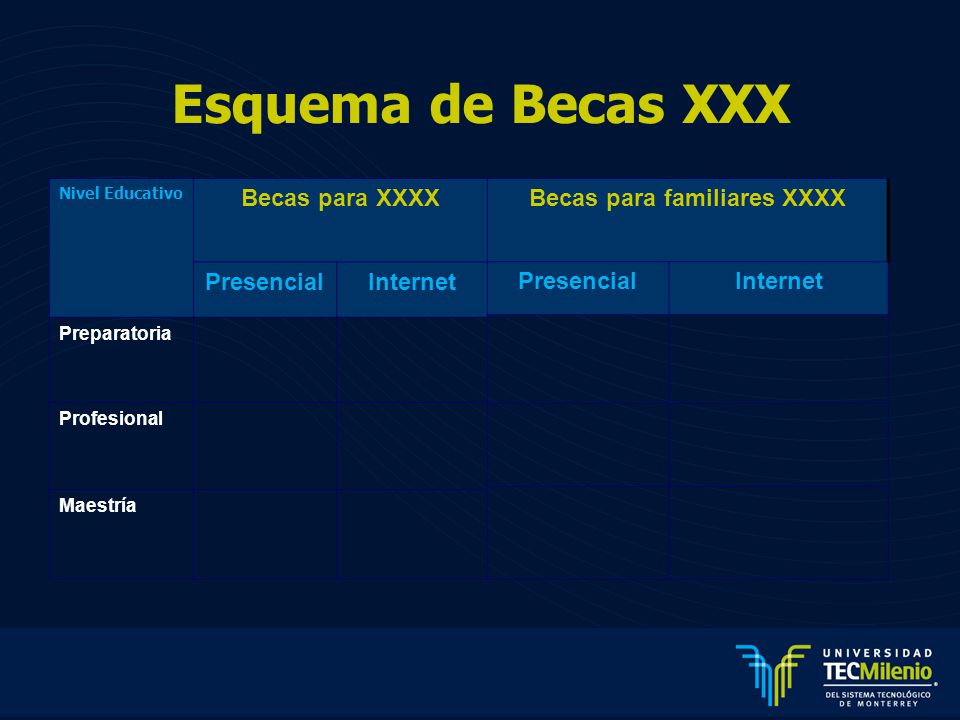 Esquema de Becas XXX

| Nivel Educativo | Becas para XXXX | | Becas para familiares XXXX | |
|---|---|---|---|---|
| | Presencial | Internet | Presencial | Internet |
| Preparatoria | | | | |
| Profesional | | | | |
| Maestría | | | | |

UNIVERSIDAD TECMilenio
DEL SISTEMA TECNOLÓGICO DE MONTERREY